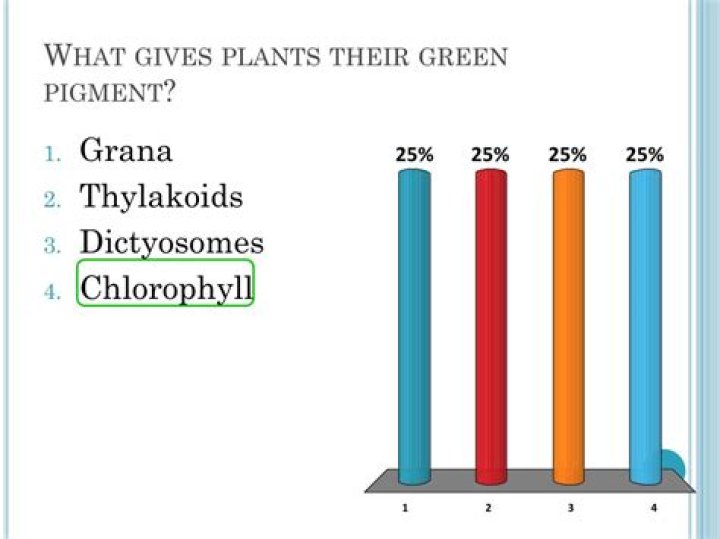 WHAT GIVES PLANTS THEIR GREEN PIGMENT?

1. Grana
2. Thylakoids
3. Dictyosomes
4. Chlorophyll

25% 25% 25% 25%

1 2 3 4